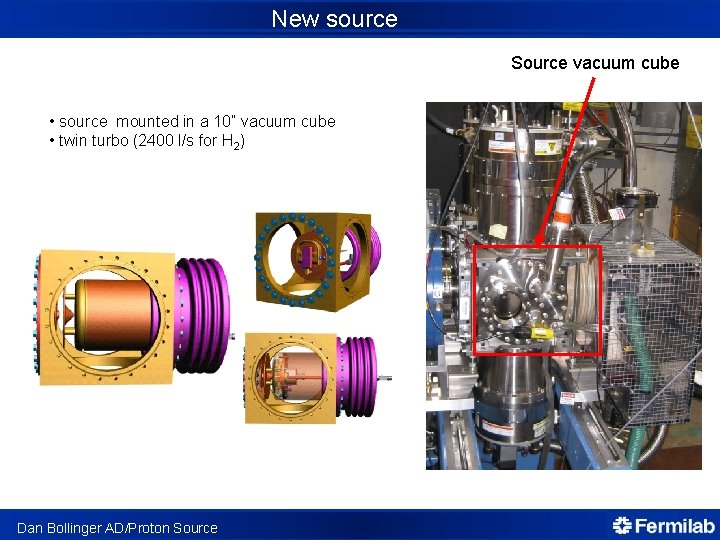 New source

Source vacuum cube

• source mounted in a 10" vacuum cube
• twin turbo (2400 l/s for $H_2$)

Dan Bollinger AD/Proton Source

Fermilab